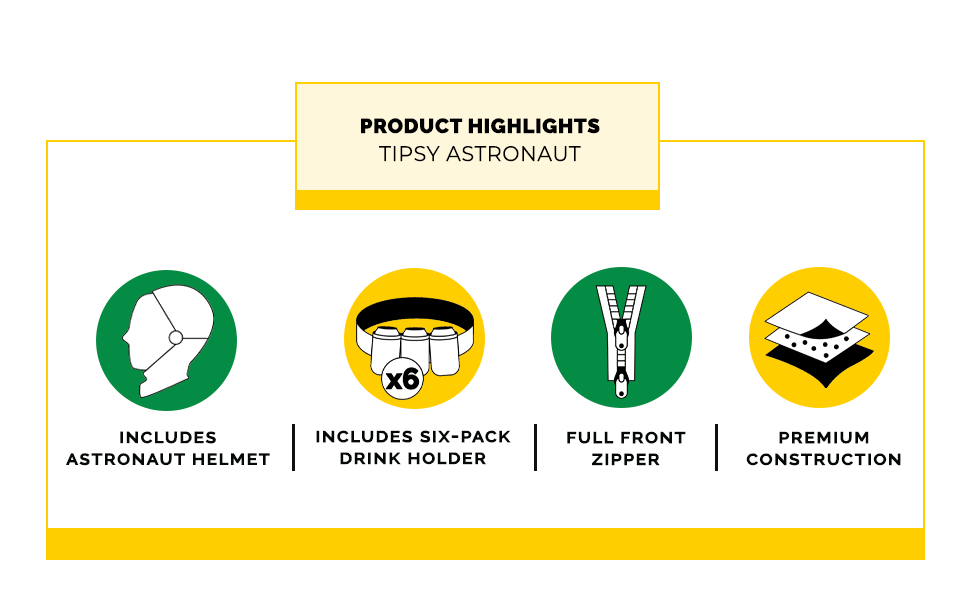 PRODUCT HIGHLIGHTS
TIPSY ASTRONAUT

x6

INCLUDES ASTRONAUT HELMET

INCLUDES SIX-PACK DRINK HOLDER

FULL FRONT ZIPPER

PREMIUM CONSTRUCTION